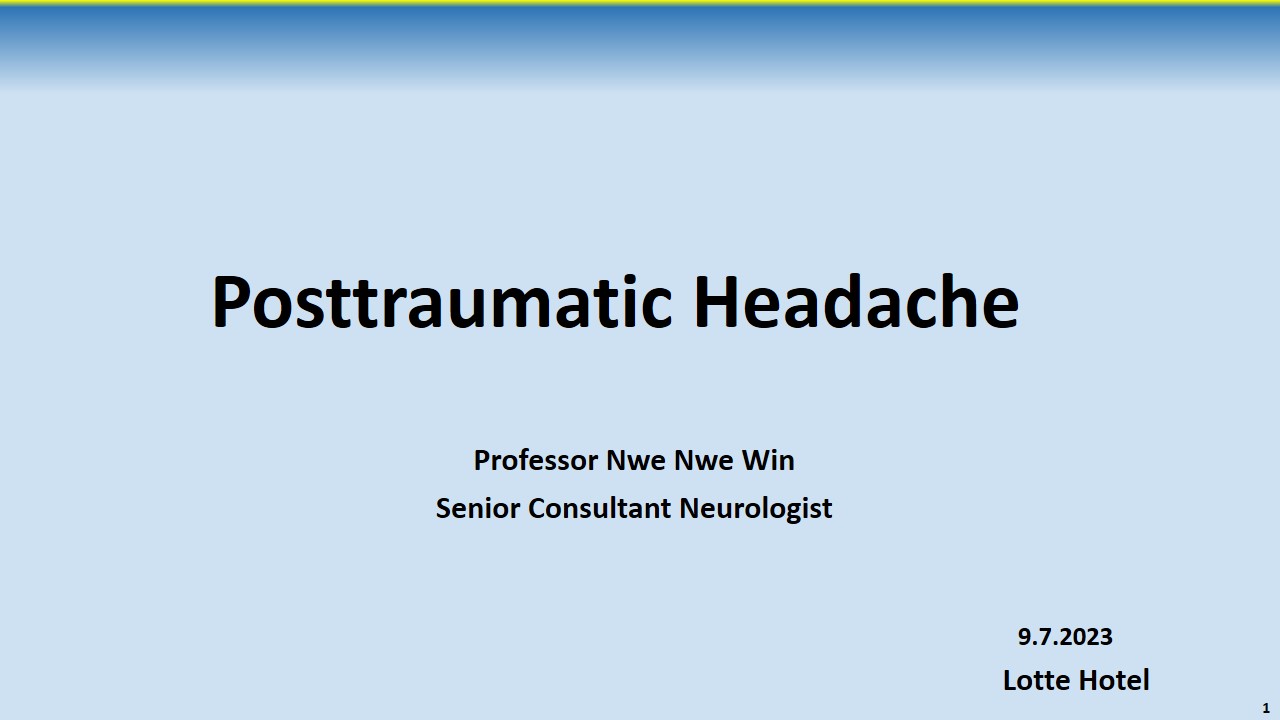 Posttraumatic Headache

Professor Nwe Nwe Win
Senior Consultant Neurologist

9.7.2023
Lotte Hotel

1